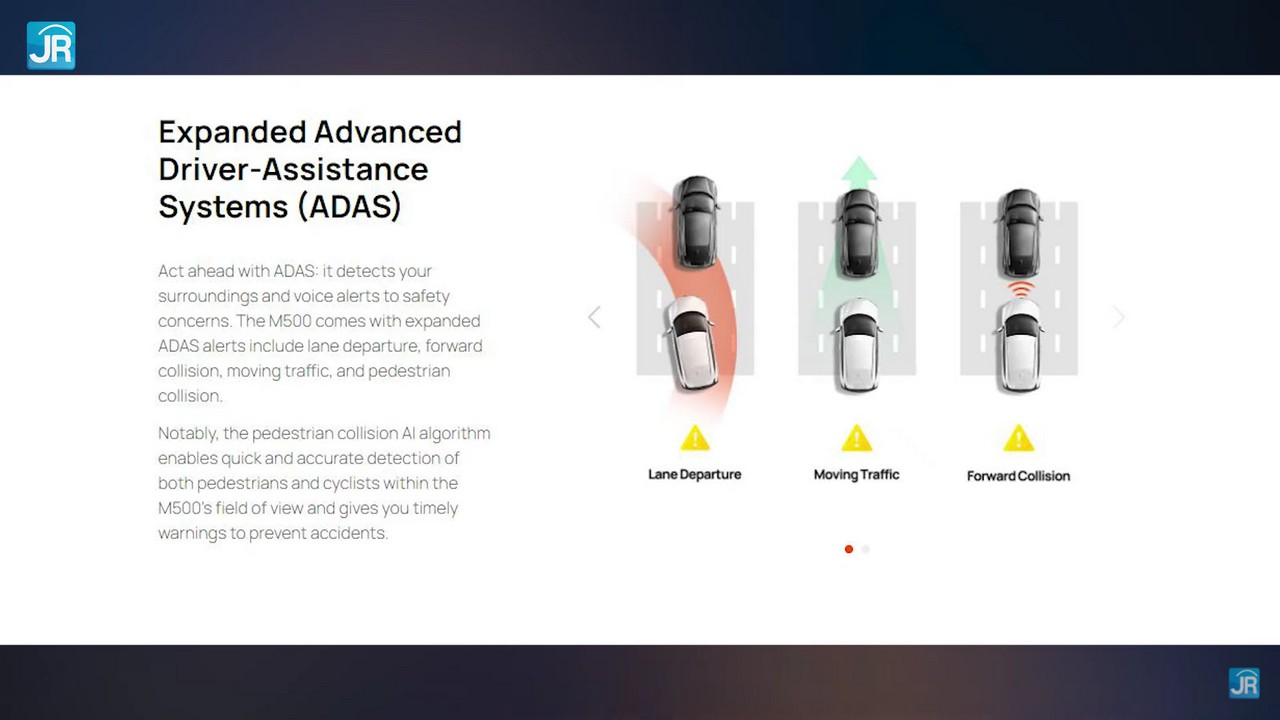 JR

Expanded Advanced Driver-Assistance Systems (ADAS)

Act ahead with ADAS: it detects your surroundings and voice alerts to safety concerns. The M500 comes with expanded ADAS alerts include lane departure, forward collision, moving traffic, and pedestrian collision.

Notably, the pedestrian collision AI algorithm enables quick and accurate detection of both pedestrians and cyclists within the M500's field of view and gives you timely warnings to prevent accidents.

Lane Departure

Moving Traffic

Forward Collision

JR